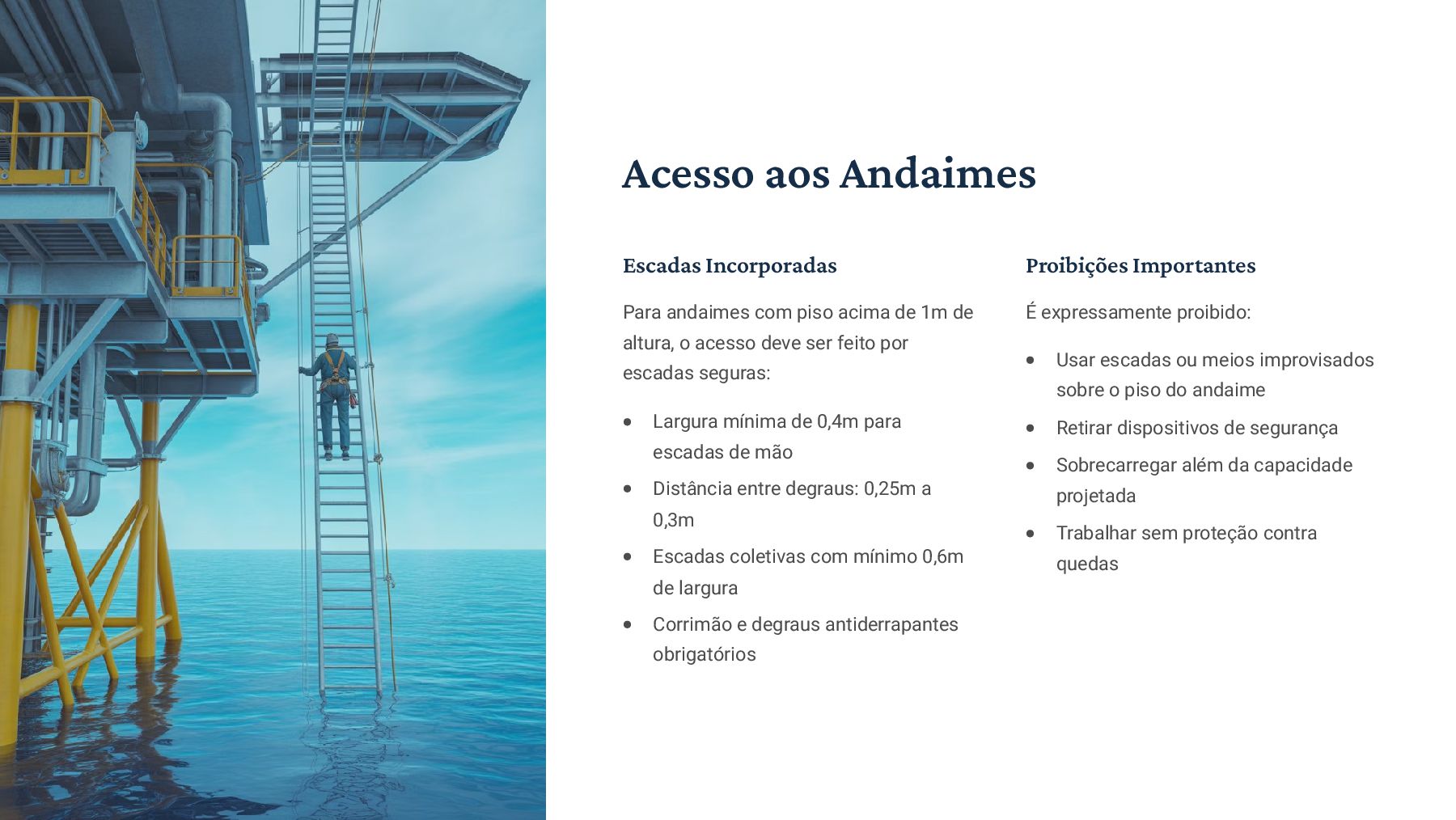 Acesso aos Andaimes

Escadas Incorporadas

Para andaimes com piso acima de 1m de altura, o acesso deve ser feito por escadas seguras:

- Largura mínima de 0,4m para escadas de mão
- Distância entre degraus: 0,25m a 0,3m
- Escadas coletivas com mínimo 0,6m de largura
- Corrimão e degraus antiderrapantes obrigatórios

Proibições Importantes

É expressamente proibido:

- Usar escadas ou meios improvisados sobre o piso do andaime
- Retirar dispositivos de segurança
- Sobrecarregar além da capacidade projetada
- Trabalhar sem proteção contra quedas